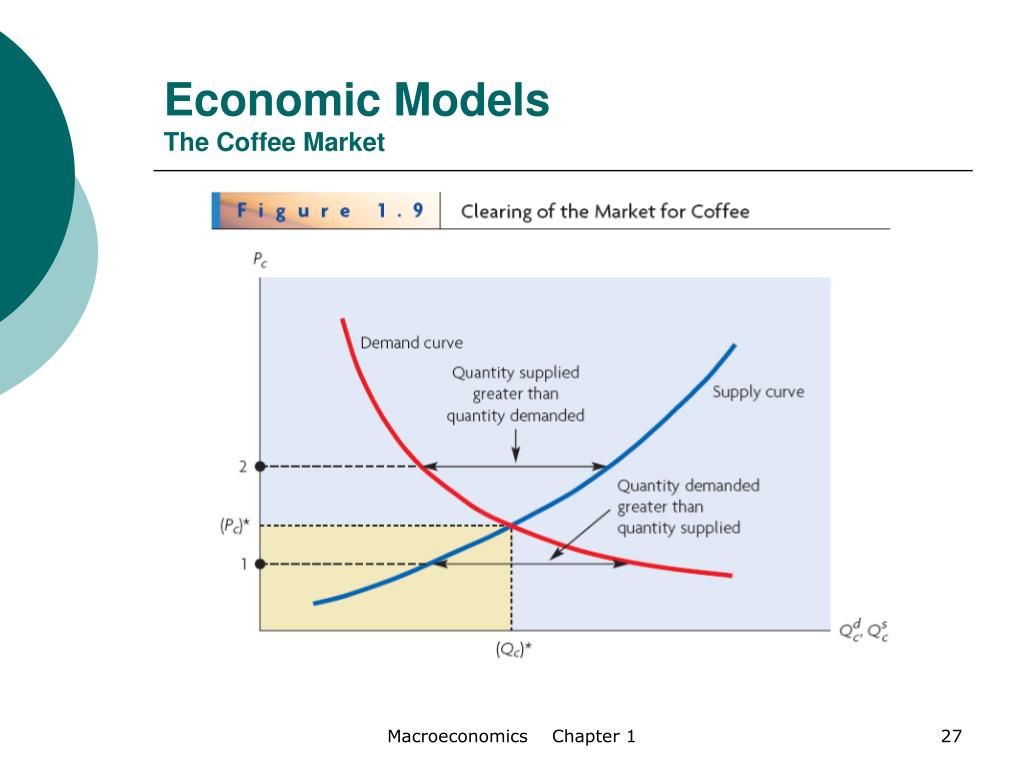 Economic Models
The Coffee Market

Figure 1.9 Clearing of the Market for Coffee

$P_c$

Demand curve

Quantity supplied greater than quantity demanded

Supply curve

2

Quantity demanded greater than quantity supplied

$(P_c)^*$

1

$(Q_c)^*$

$Q_c^d, Q_c^s$

Macroeconomics Chapter 1

27